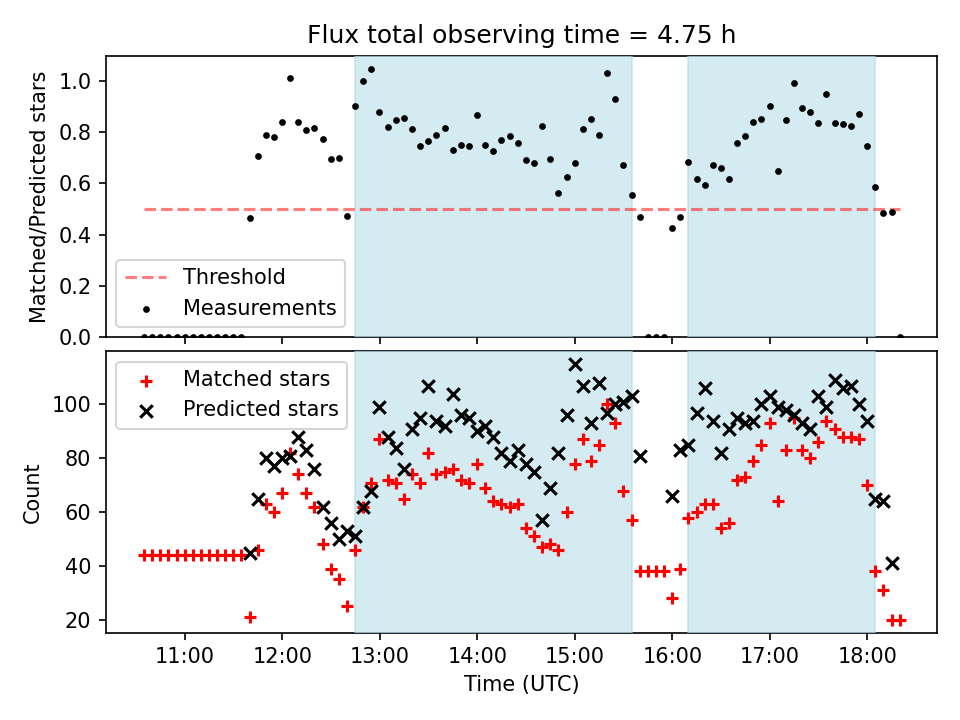 Flux total observing time = 4.75 h

Matched/Predicted stars

1.0
0.8
0.6
0.4
0.2
0.0

Threshold
Measurements

Matched stars
Predicted stars

Count

100
80
60
40
20

11:00
12:00
13:00
14:00
15:00
16:00
17:00
18:00

Time (UTC)